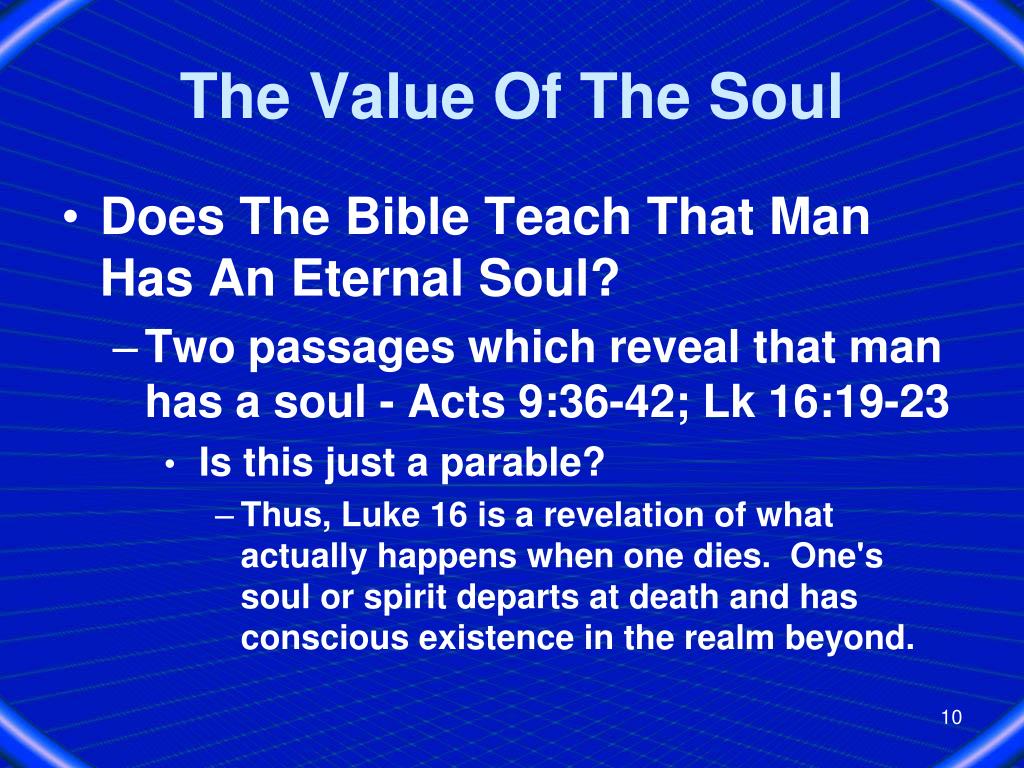 The Value Of The Soul

• Does The Bible Teach That Man Has An Eternal Soul?

– Two passages which reveal that man has a soul - Acts 9:36-42; Lk 16:19-23

• Is this just a parable?

– Thus, Luke 16 is a revelation of what actually happens when one dies. One's soul or spirit departs at death and has conscious existence in the realm beyond.

10